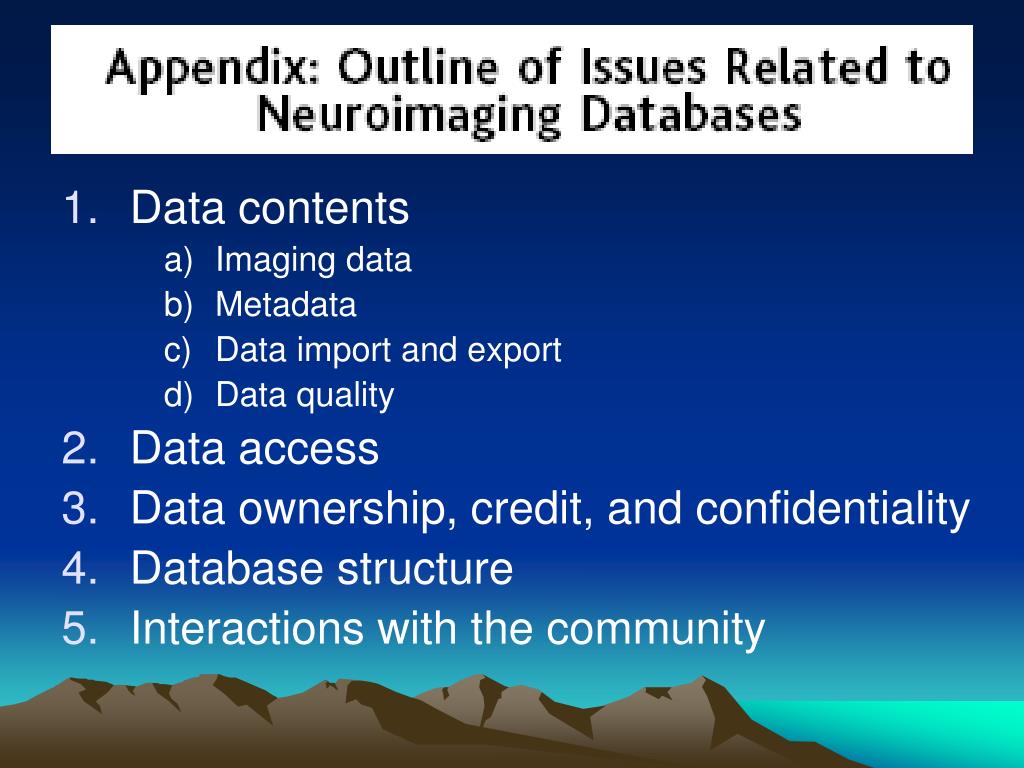 Appendix: Outline of Issues Related to Neuroimaging Databases

1. Data contents
a) Imaging data
b) Metadata
c) Data import and export
d) Data quality
2. Data access
3. Data ownership, credit, and confidentiality
4. Database structure
5. Interactions with the community